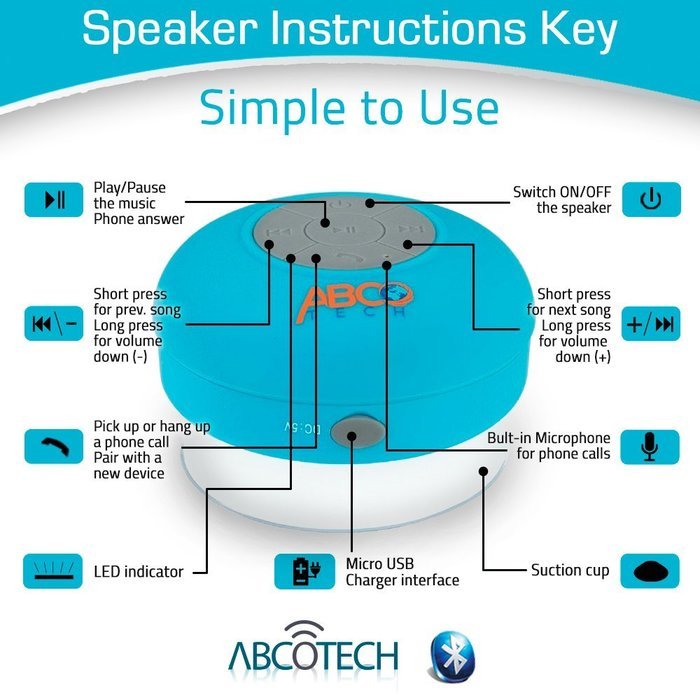 Speaker Instructions Key

Simple to Use

Play/Pause the music Phone answer

Switch ON/OFF the speaker

Short press for prev. song Long press for volume down (-)

ABCO TECH

Short press for next song Long press for volume down (+)

Pick up or hang up a phone call Pair with a new device

DC:5V

Bult-in Microphone for phone calls

LED indicator

Micro USB Charger interface

Suction cup

ABCOTECH